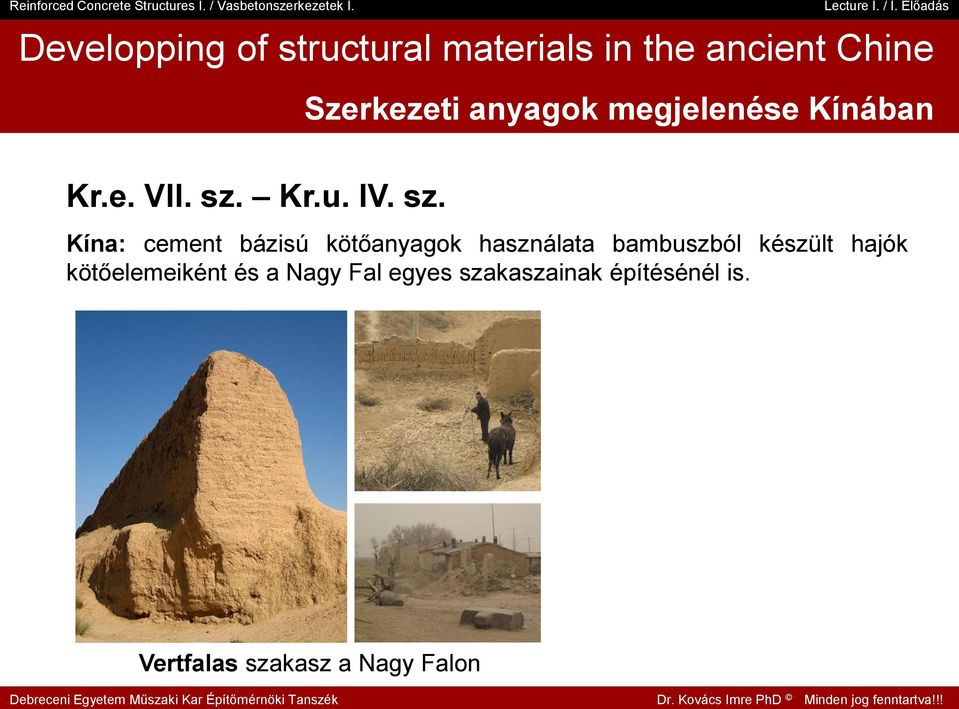 Reinforced Concrete Structures I. / Vasbetonszerkezetek I.

Lecture I. / I. Előadás

Developping of structural materials in the ancient Chine

Szerkezeti anyagok megjelenése Kínában

Kr.e. VII. sz. – Kr.u. IV. sz.

Kína: cement bázisú kötőanyagok használata bambuszból készült hajók kötőelemeiként és a Nagy Fal egyes szakaszainak építésénél is.

Vertfalas szakasz a Nagy Falon

Debreceni Egyetem Műszaki Kar Építőmérnöki Tanszék

Dr. Kovács Imre PhD © Minden jog fenntartva!!!